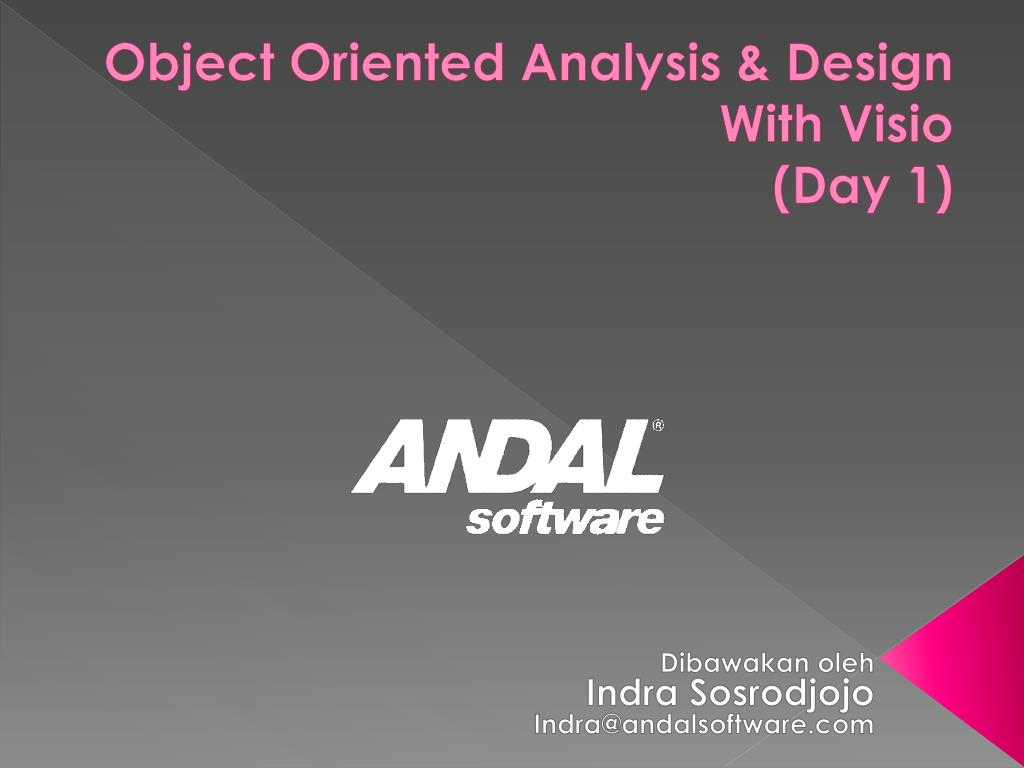 Object Oriented Analysis & Design With Visio (Day 1)

ANDAL®
software

Dibawakan oleh
Indra Sosrodjojo
Indra@andalsoftware.com